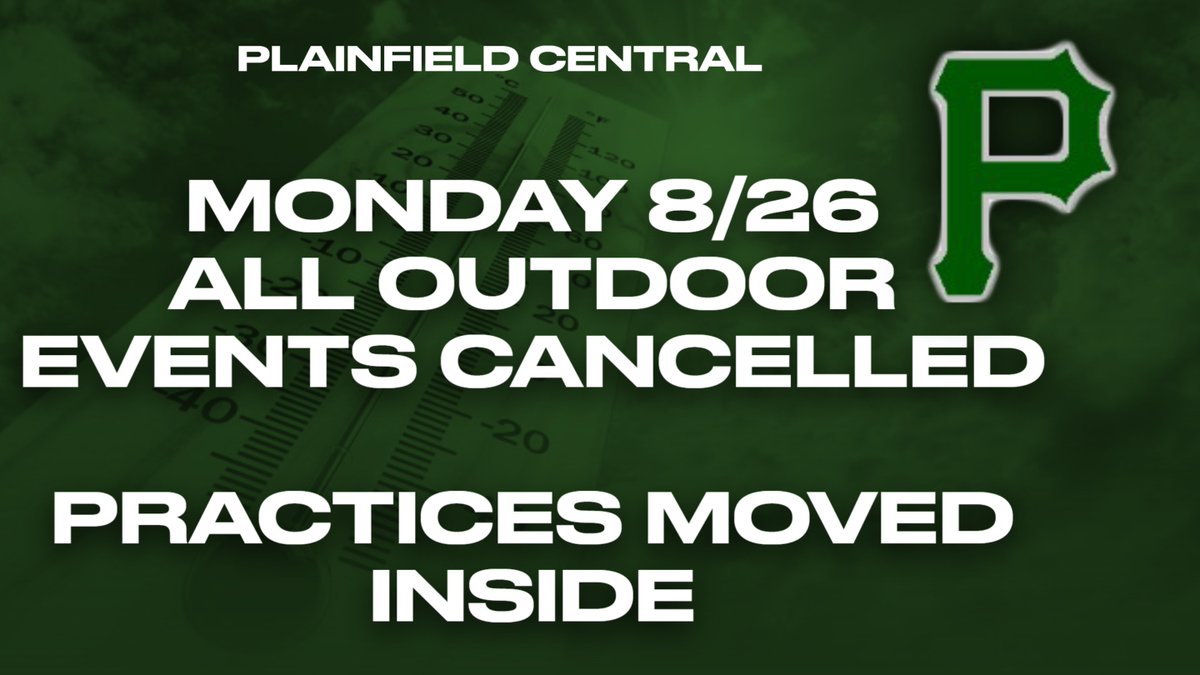 PLAINFIELD CENTRAL

P

MONDAY 8/26
ALL OUTDOOR
EVENTS CANCELLED

PRACTICES MOVED
INSIDE